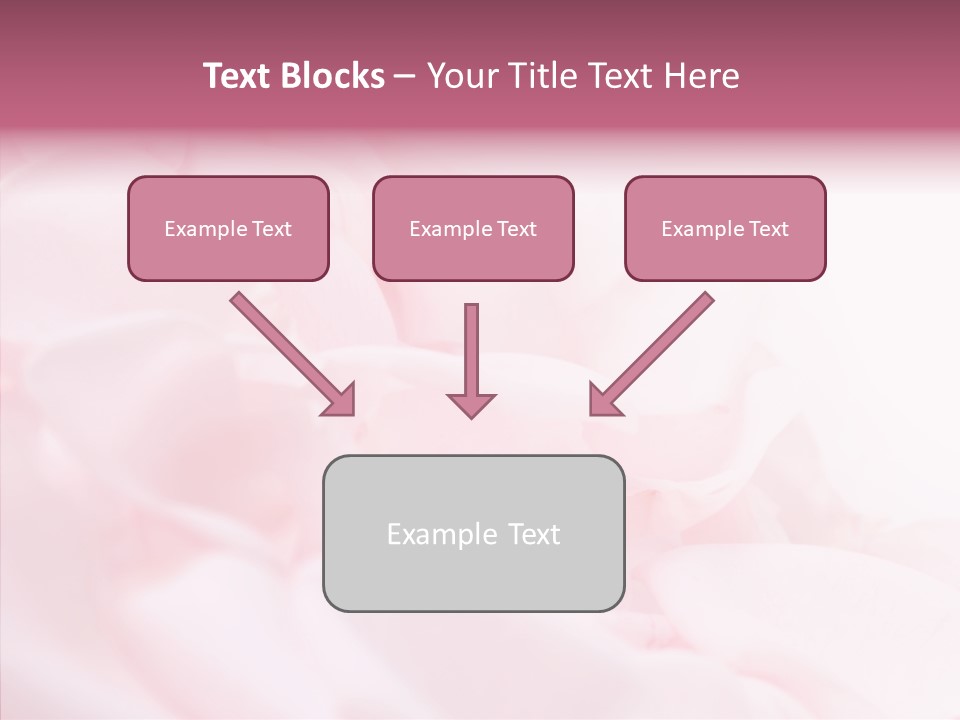 Text Blocks – Your Title Text Here

Example Text

Example Text

Example Text

Example Text